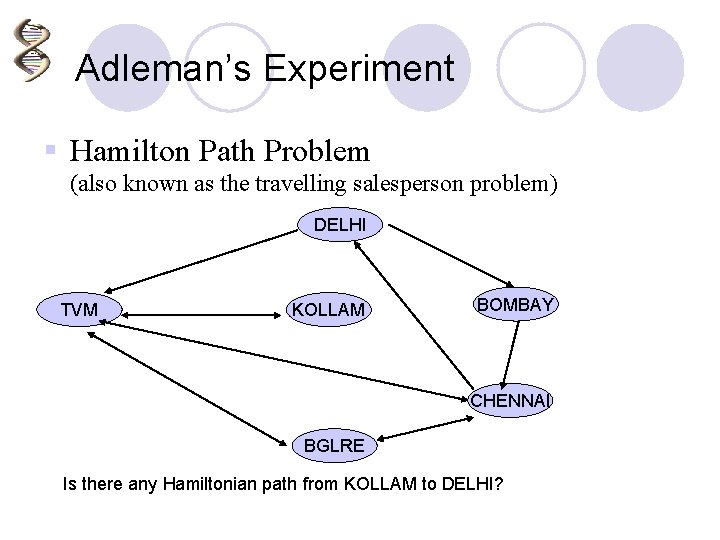 Adleman's Experiment

Hamilton Path Problem
(also known as the travelling salesperson problem)

DELHI
TVM
KOLLAM
BOMBAY
CHENNAI
BGLRE

Is there any Hamiltonian path from KOLLAM to DELHI?